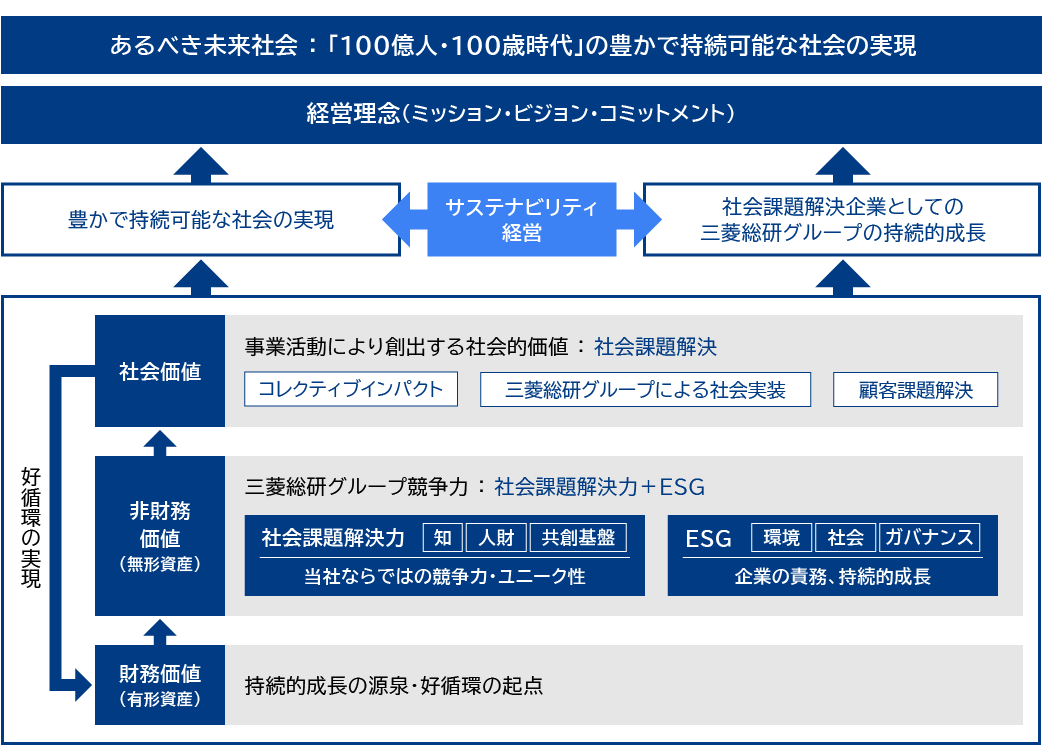 あるべき未来社会：「100億人・100歳時代」の豊かで持続可能な社会の実現

経営理念（ミッション・ビジョン・コミットメント）

豊かで持続可能な社会の実現

サステナビリティ経営

社会課題解決企業としての三菱総研グループの持続的成長

好循環の実現

社会価値

事業活動により創出する社会的価値：社会課題解決

コレクティブインパクト

三菱総研グループによる社会実装

顧客課題解決

非財務価値（無形資産）

三菱総研グループ競争力：社会課題解決力＋ESG

社会課題解決力 知 人財 共創基盤

当社ならではの競争力・ユニーク性

ESG 環境 社会 ガバナンス

企業の責務、持続的成長

財務価値（有形資産）

持続的成長の源泉・好循環の起点